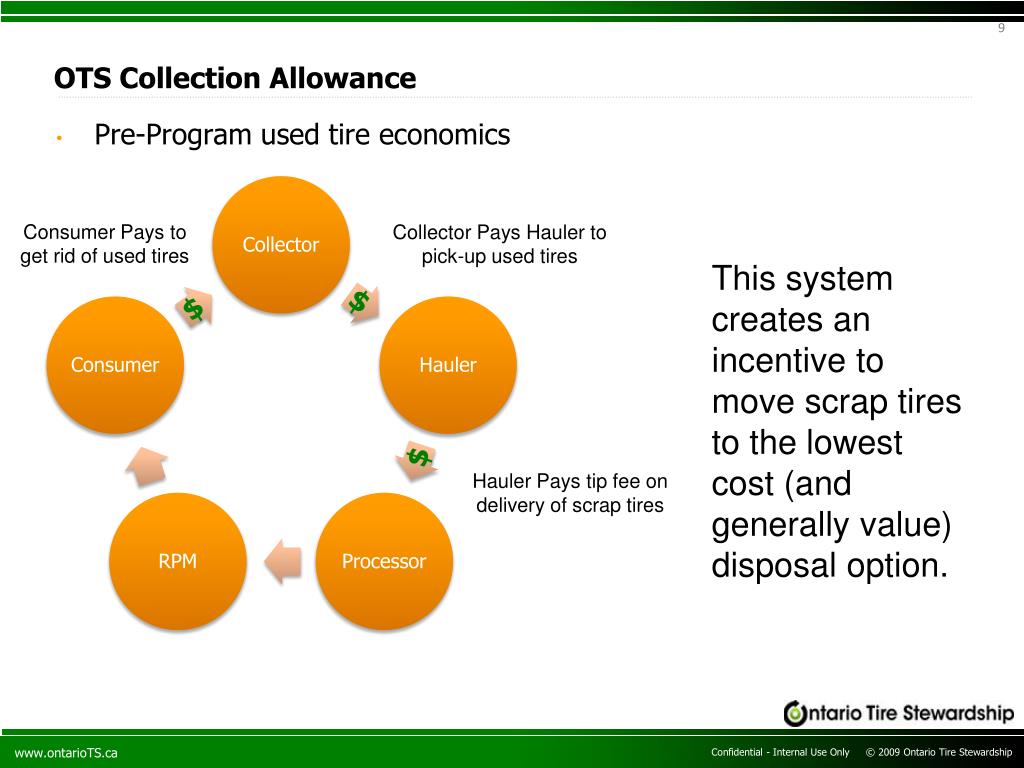 9

OTS Collection Allowance

• Pre-Program used tire economics

Consumer Pays to get rid of used tires

Collector

Collector Pays Hauler to pick-up used tires

$

$

Consumer

Hauler

$

Hauler Pays tip fee on delivery of scrap tires

RPM

Processor

This system creates an incentive to move scrap tires to the lowest cost (and generally value) disposal option.

Ontario Tire Stewardship

www.ontarioTS.ca

Confidential - Internal Use Only © 2009 Ontario Tire Stewardship